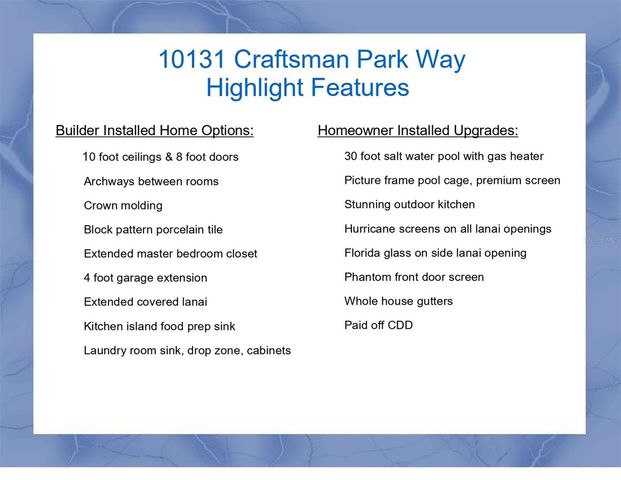 10131 Craftsman Park Way
Highlight Features

Builder Installed Home Options:

10 foot ceilings & 8 foot doors

Archways between rooms

Crown molding

Block pattern porcelain tile

Extended master bedroom closet

4 foot garage extension

Extended covered lanai

Kitchen island food prep sink

Laundry room sink, drop zone, cabinets

Homeowner Installed Upgrades:

30 foot salt water pool with gas heater

Picture frame pool cage, premium screen

Stunning outdoor kitchen

Hurricane screens on all lanai openings

Florida glass on side lanai opening

Phantom front door screen

Whole house gutters

Paid off CDD